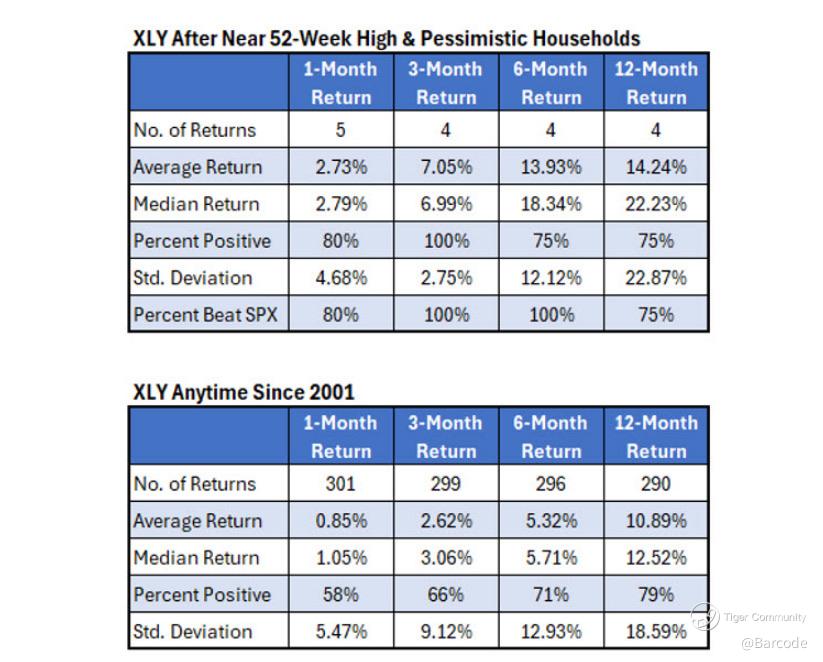 XLY After Near 52-Week High & Pessimistic Households

| | 1-Month Return | 3-Month Return | 6-Month Return | 12-Month Return |
|---|---|---|---|---|
| No. of Returns | 5 | 4 | 4 | 4 |
| Average Return | 2.73% | 7.05% | 13.93% | 14.24% |
| Median Return | 2.79% | 6.99% | 18.34% | 22.23% |
| Percent Positive | 80% | 100% | 75% | 75% |
| Std. Deviation | 4.68% | 2.75% | 12.12% | 22.87% |
| Percent Beat SPX | 80% | 100% | 100% | 75% |

XLY Anytime Since 2001

| | 1-Month Return | 3-Month Return | 6-Month Return | 12-Month Return |
|---|---|---|---|---|
| No. of Returns | 301 | 299 | 296 | 290 |
| Average Return | 0.85% | 2.62% | 5.32% | 10.89% |
| Median Return | 1.05% | 3.06% | 5.71% | 12.52% |
| Percent Positive | 58% | 66% | 71% | 79% |
| Std. Deviation | 5.47% | 9.12% | 12.93% | 18.59% |

Tiger Community
@Barcode